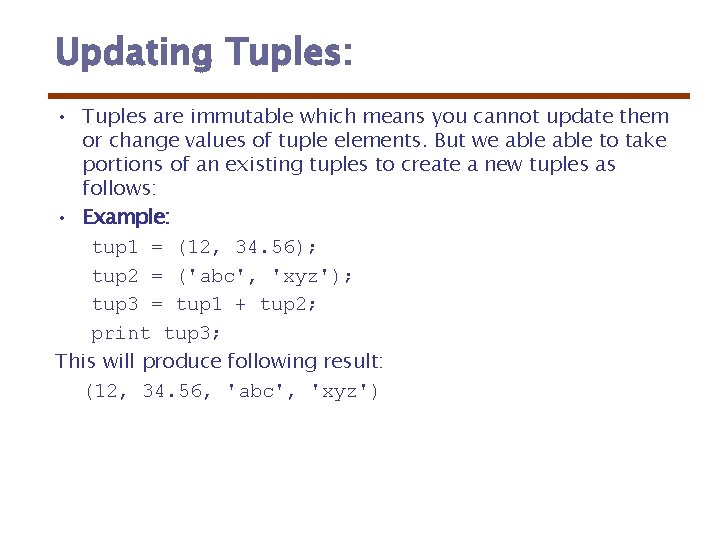 Updating Tuples:

• Tuples are immutable which means you cannot update them or change values of tuple elements. But we able able to take portions of an existing tuples to create a new tuples as follows:

• Example:

tup1 = (12, 34.56);
tup2 = ('abc', 'xyz');
tup3 = tup1 + tup2;
print tup3;

This will produce following result:

(12, 34.56, 'abc', 'xyz')